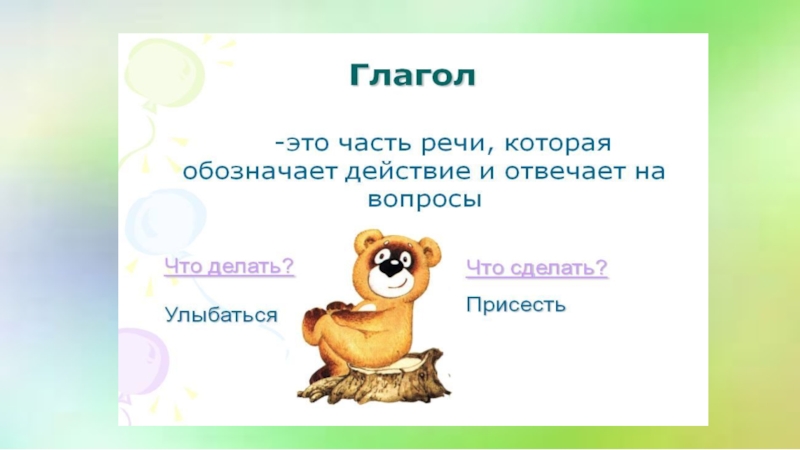 Глагол

-это часть речи, которая обозначает действие и отвечает на вопросы

Что делать?

Улыбаться

Что сделать?

Присесть